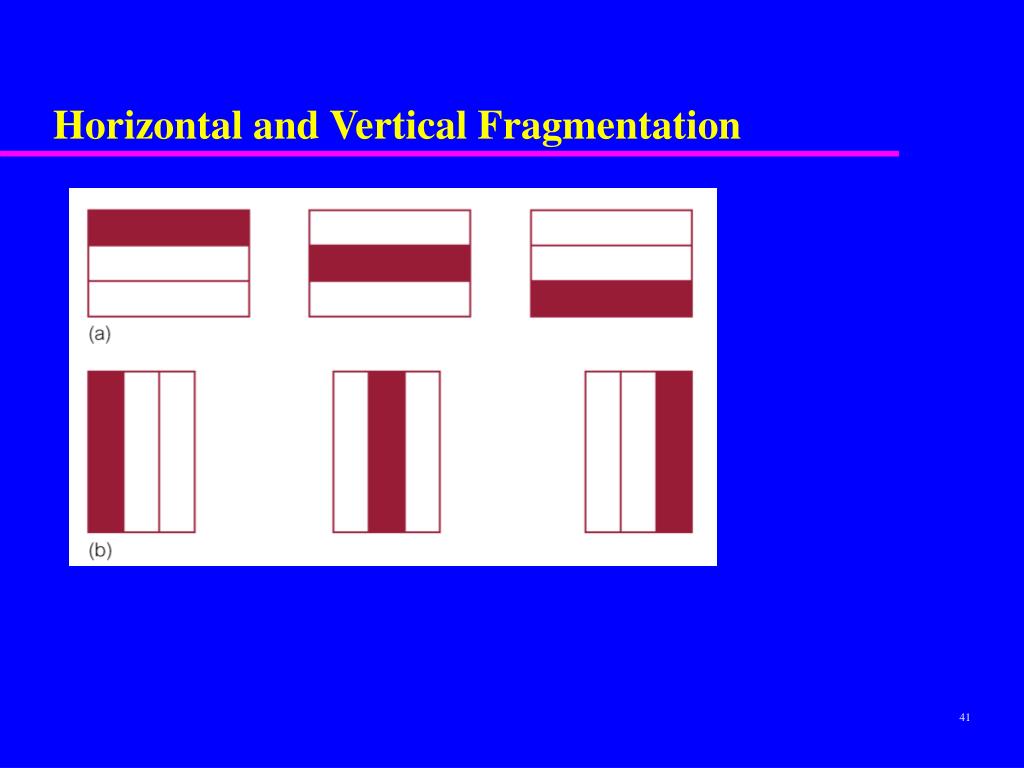 Horizontal and Vertical Fragmentation

(a)

(b)

41